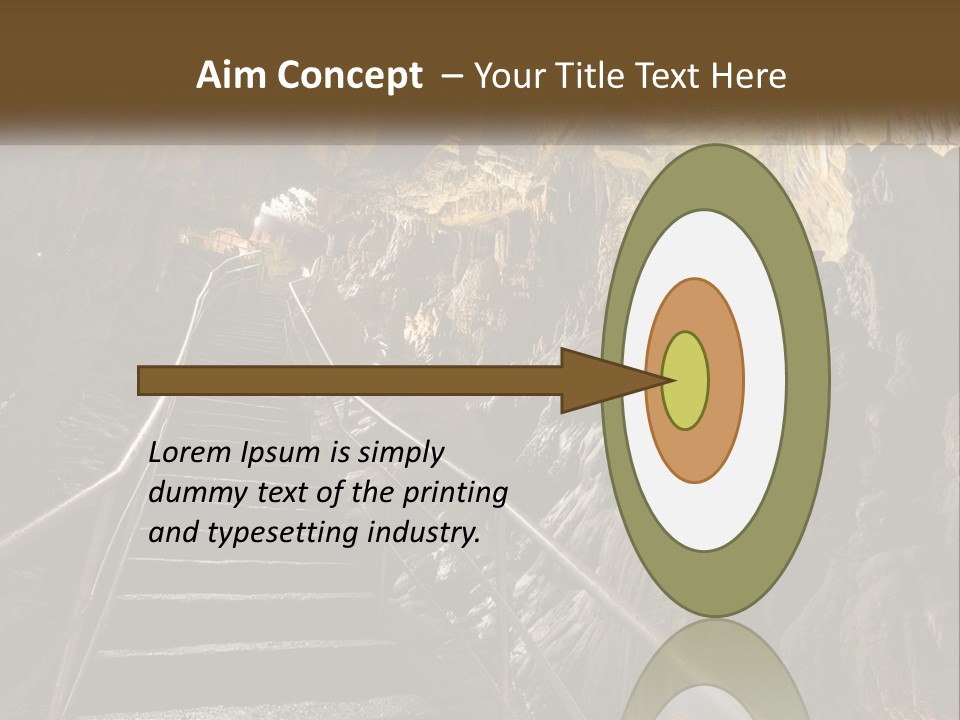 Aim Concept – Your Title Text Here

Lorem Ipsum is simply dummy text of the printing and typesetting industry.